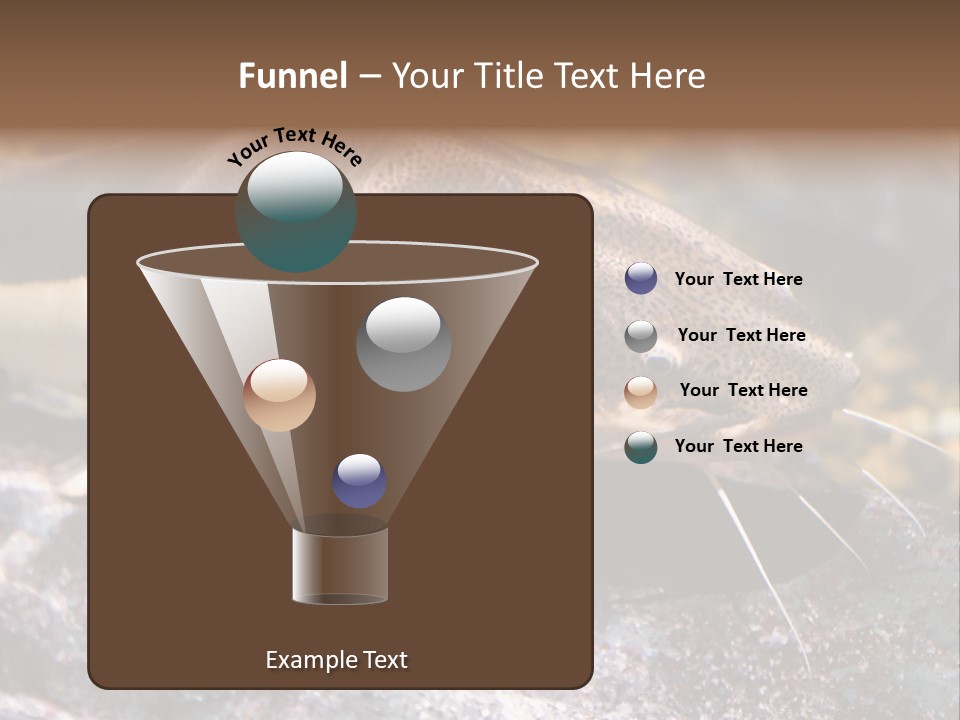 Funnel – Your Title Text Here

Your Text Here

Your Text Here

Your Text Here

Your Text Here

Your Text Here

Example Text